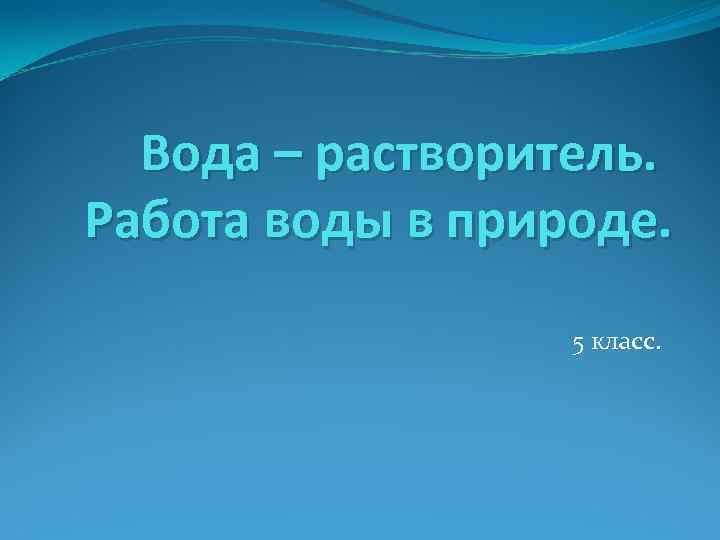 Вода – растворитель. Работа воды в природе.

5 класс.